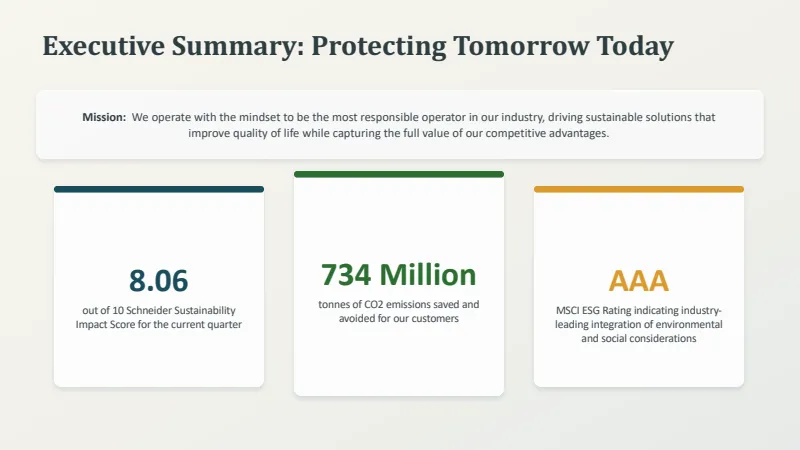 Executive Summary: Protecting Tomorrow Today

Mission: We operate with the mindset to be the most responsible operator in our industry, driving sustainable solutions that improve quality of life while capturing the full value of our competitive advantages.

8.06

out of 10 Schneider Sustainability Impact Score for the current quarter

734 Million

tonnes of CO2 emissions saved and avoided for our customers

AAA

MSCI ESG Rating indicating industry-leading integration of environmental and social considerations